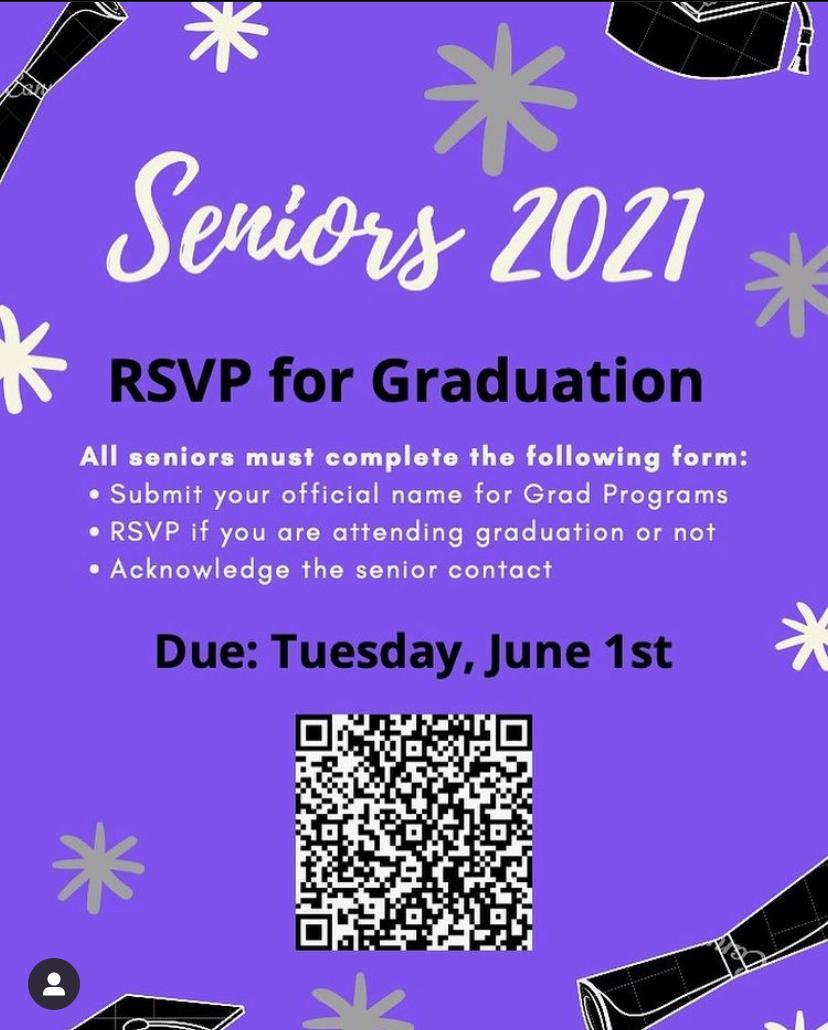 Seniors 2021

RSVP for Graduation

All seniors must complete the following form:
• Submit your official name for Grad Programs
• RSVP if you are attending graduation or not
• Acknowledge the senior contact

Due: Tuesday, June 1st